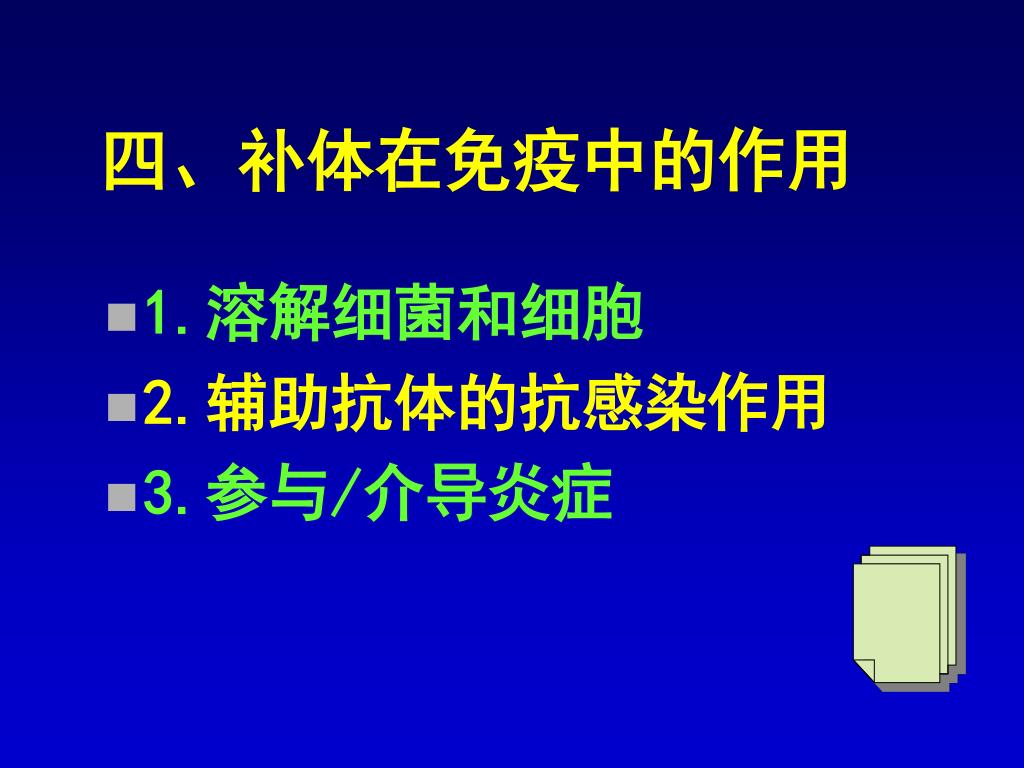 四、补体在免疫中的作用

1. 溶解细菌和细胞
2. 辅助抗体的抗感染作用
3. 参与/介导炎症